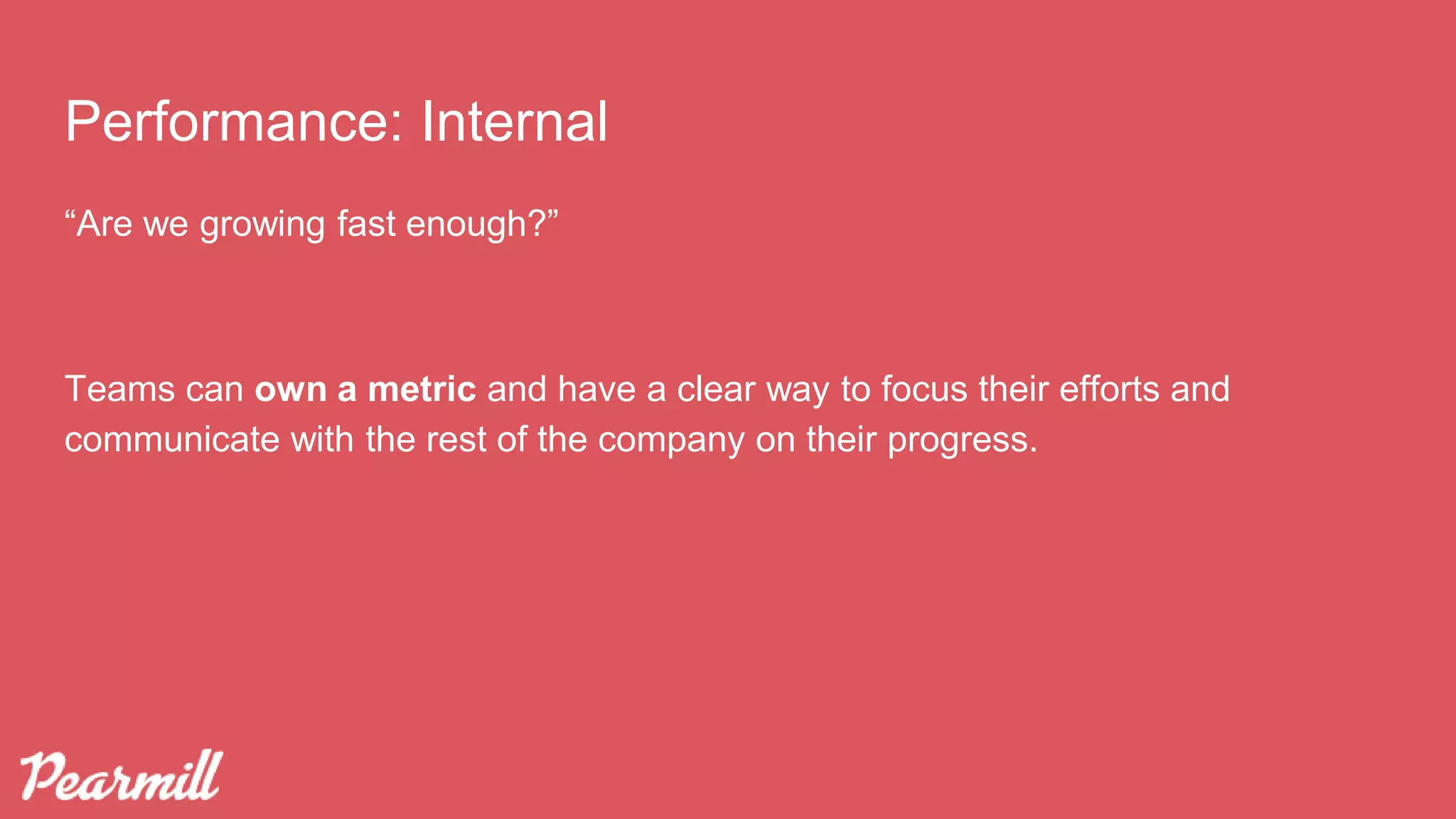 Performance: Internal

“Are we growing fast enough?”

Teams can own a metric and have a clear way to focus their efforts and communicate with the rest of the company on their progress.

Pearmill